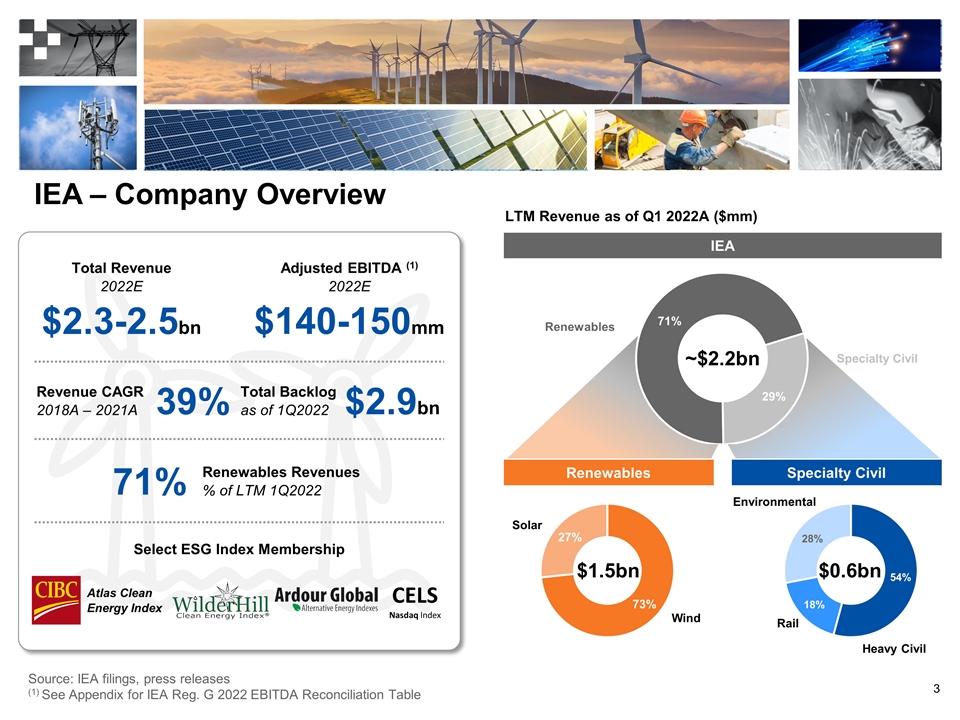 IEA – Company Overview

Total Revenue
2022E
$2.3-2.5bn

Adjusted EBITDA $^{(1)}$
2022E
$140-150mm

Revenue CAGR
2018A – 2021A
39%

Total Backlog
as of 1Q2022
$2.9bn

71%
Renewables Revenues
% of LTM 1Q2022

Select ESG Index Membership

CIBC Atlas Clean Energy Index
WilderHill Clean Energy Index®
Ardour Global Alternative Energy Indexes
CELS Nasdaq Index

LTM Revenue as of Q1 2022A ($mm)

IEA

Renewables
71%
~$2.2bn
29%
Specialty Civil

Renewables
Solar
27%
$1.5bn
73%
Wind

Specialty Civil
Environmental
28%
$0.6bn
54%
18%
Rail
Heavy Civil

Source: IEA filings, press releases
$^{(1)}$ See Appendix for IEA Reg. G 2022 EBITDA Reconciliation Table

3